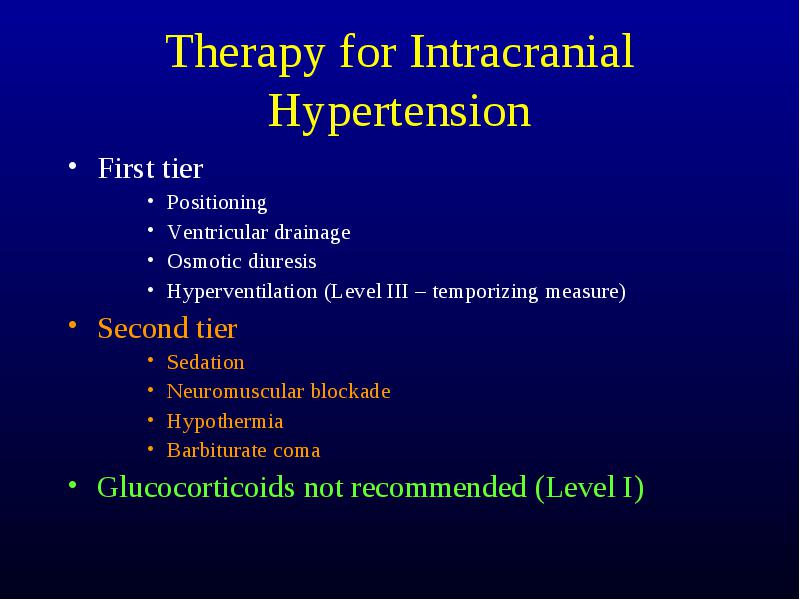 Therapy for Intracranial Hypertension

• First tier
  • Positioning
  • Ventricular drainage
  • Osmotic diuresis
  • Hyperventilation (Level III – temporizing measure)
• Second tier
  • Sedation
  • Neuromuscular blockade
  • Hypothermia
  • Barbiturate coma
• Glucocorticoids not recommended (Level I)